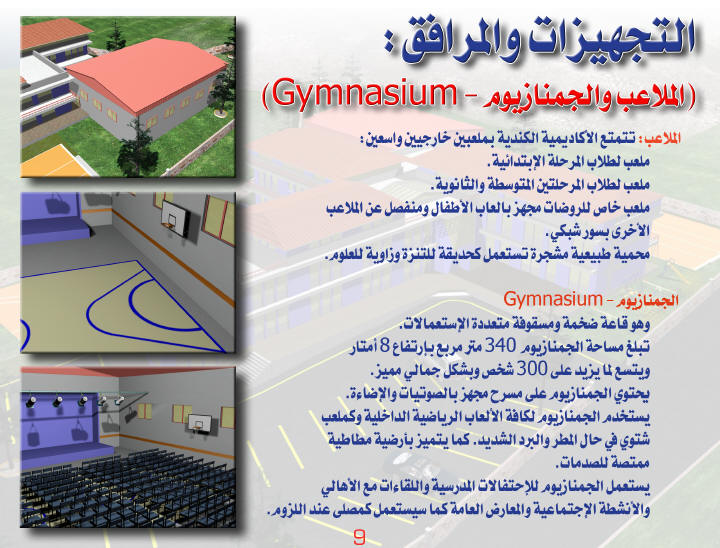 التجهيزات والمرافق :

( الملاعب والجمنازيوم - Gymnasium )

الملاعب: تتمتع الأكاديمية الكندية بملعبين خارجيين واسعين :
ملعب لطلاب المرحلة الإبتدائية.
ملعب لطلاب المرحلتين المتوسطة والثانوية.
ملعب خاص للروضات مجهز بالعاب الأطفال ومنفصل عن الملاعب الأخرى بسور شبكي.
محمية طبيعية مشجرة تستعمل كحديقة للتنزة وزاوية للعلوم.

الجمنازيوم - Gymnasium
وهو قاعة ضخمة ومسقوفة متعددة الإستعمالات.
تبلغ مساحة الجمنازيوم 340 متر مربع بارتفاع 8 أمتار
ويتسع لما يزيد على 300 شخص وبشكل جمالي مميز.
يحتوي الجمنازيوم على مسرح مجهز بالصوتيات والإضاءة.
يستخدم الجمنازيوم لكافة الألعاب الرياضية الداخلية وكملعب شتوي في حال المطر والبرد الشديد. كما يتميز بأرضية مطاطية ممتصة للصدمات.
يستعمل الجمنازيوم للإحتفالات المدرسية واللقاءات مع الأهالي والأنشطة الإجتماعية والمعارض العامة كما سيستعمل كمصلى عند اللزوم.

9